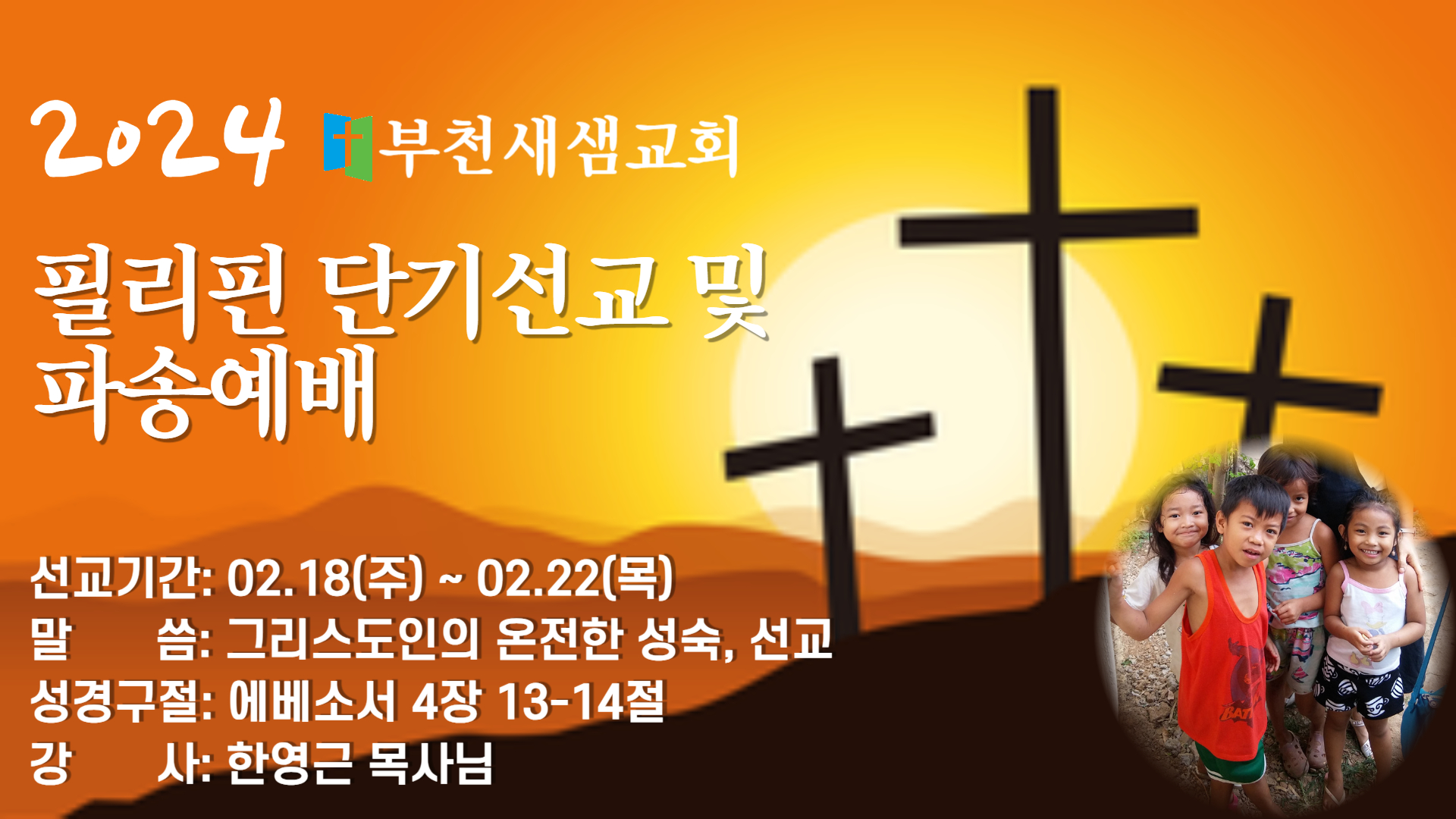 2024 부천새샘교회

필리핀 단기선교 및 파송예배

선교기간: 02.18(주) ~ 02.22(목)
말　　씀: 그리스도인의 온전한 성숙, 선교
성경구절: 에베소서 4장 13-14절
강　　사: 한영근 목사님